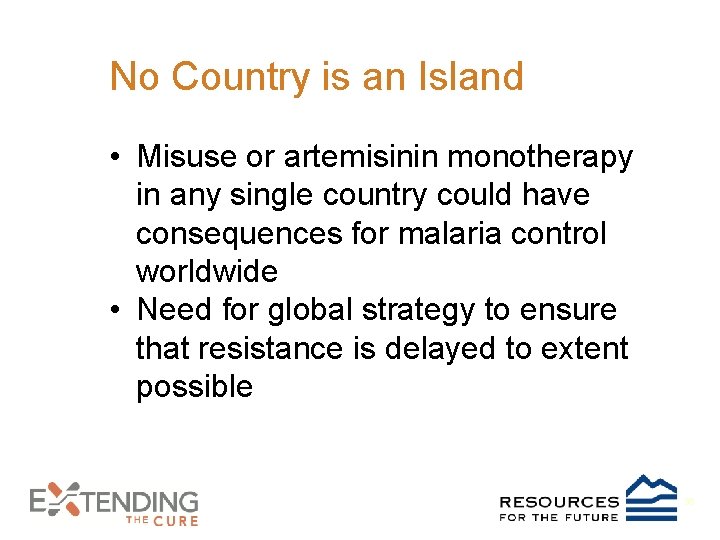 No Country is an Island

• Misuse or artemisinin monotherapy in any single country could have consequences for malaria control worldwide
• Need for global strategy to ensure that resistance is delayed to extent possible

EXTENDING THE CURE

RESOURCES FOR THE FUTURE